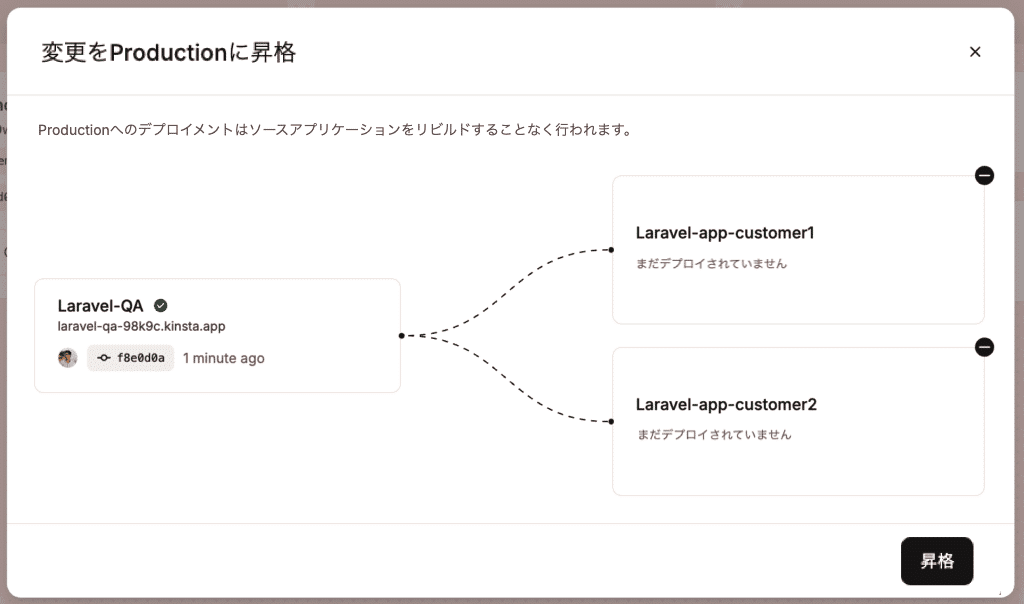 変更をProductionに昇格

×

Productionへのデプロイメントはソースアプリケーションをリビルドすることなく行われます。

Laravel-QA
laravel-qa-98k9c.kinsta.app
f8e0d0a 1 minute ago

Laravel-app-customer1
まだデプロイされていません

Laravel-app-customer2
まだデプロイされていません

昇格